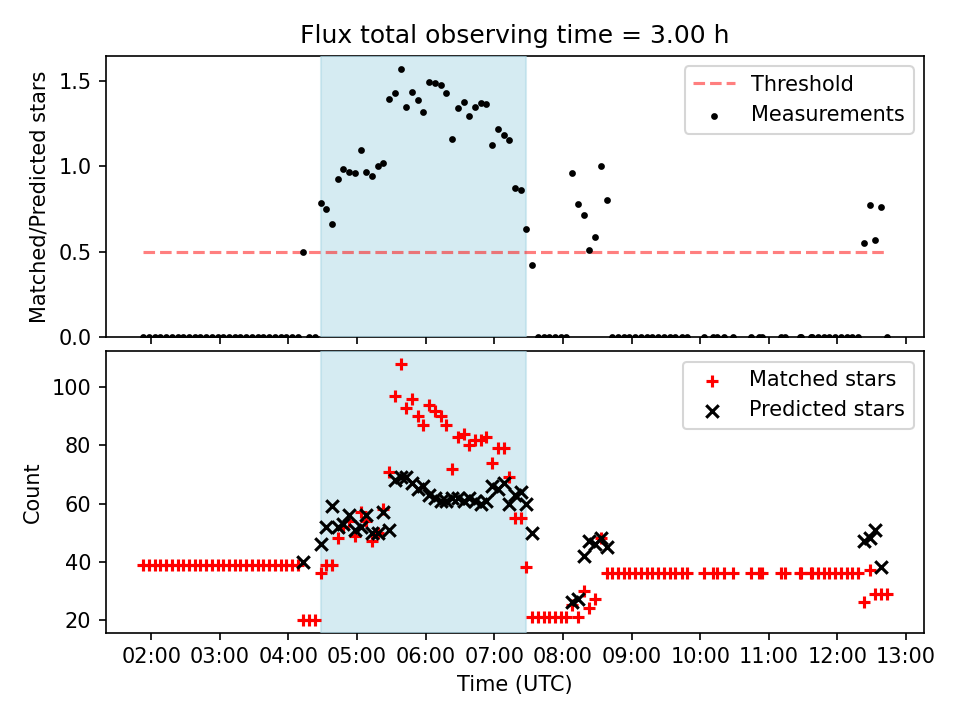 Flux total observing time = 3.00 h

Matched/Predicted stars

1.5
1.0
0.5
0.0

Threshold
Measurements

Count

100
80
60
40
20

Matched stars
Predicted stars

02:00 03:00 04:00 05:00 06:00 07:00 08:00 09:00 10:00 11:00 12:00 13:00

Time (UTC)